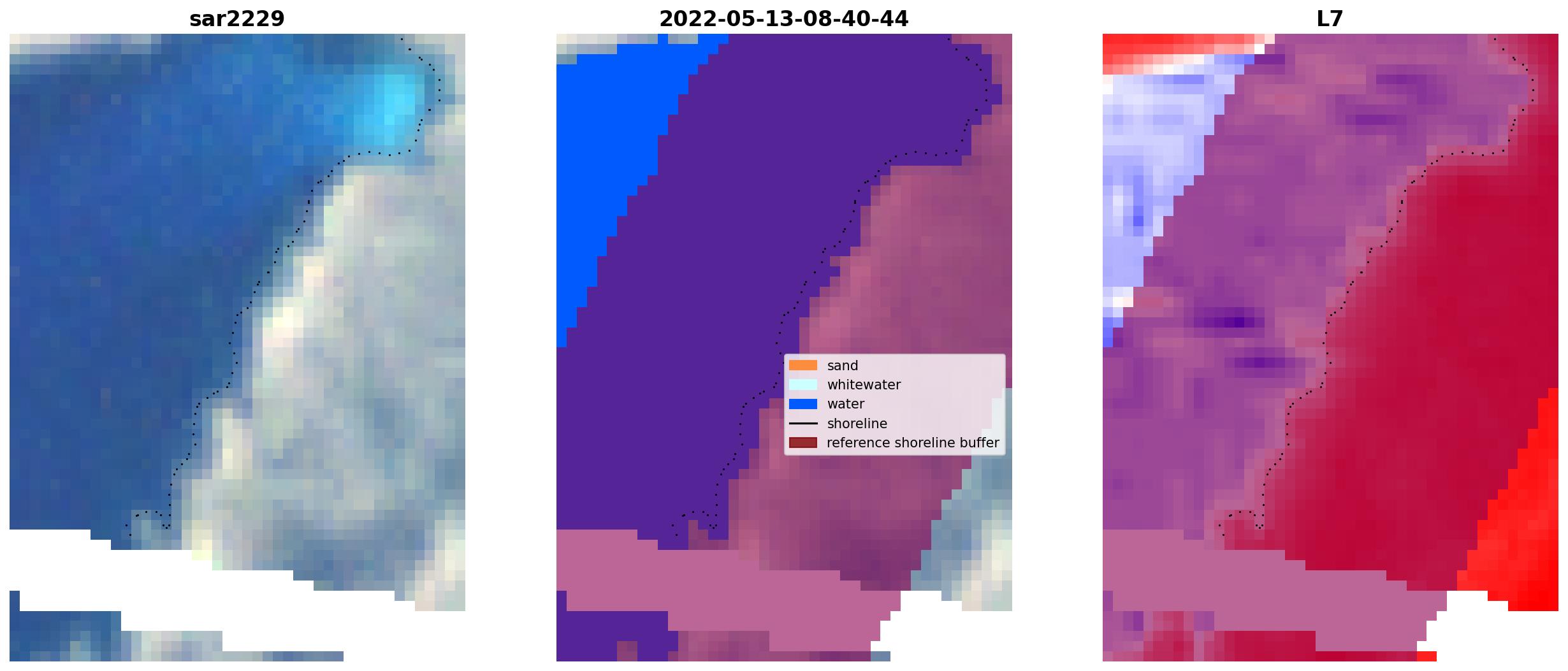 sar2229

2022-05-13-08-40-44

sand
whitewater
water
shoreline
reference shoreline buffer

L7